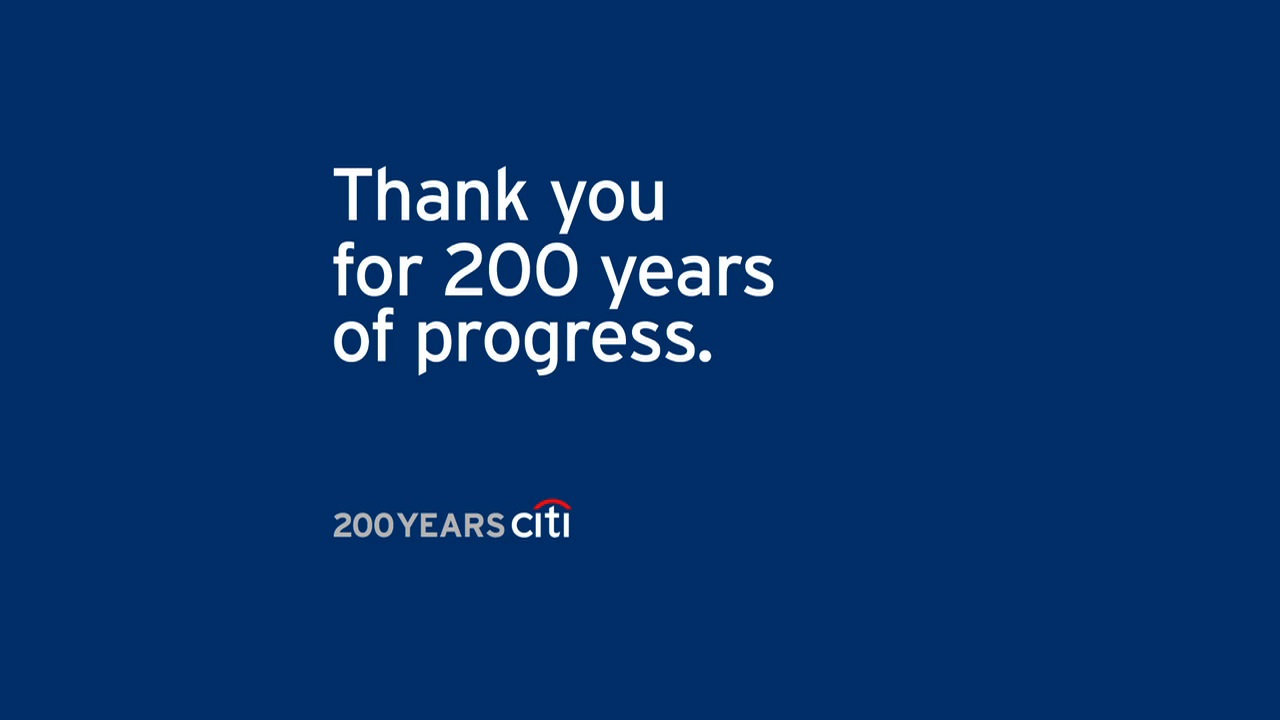 Thank you
for 200 years
of progress.

200YEARS citi